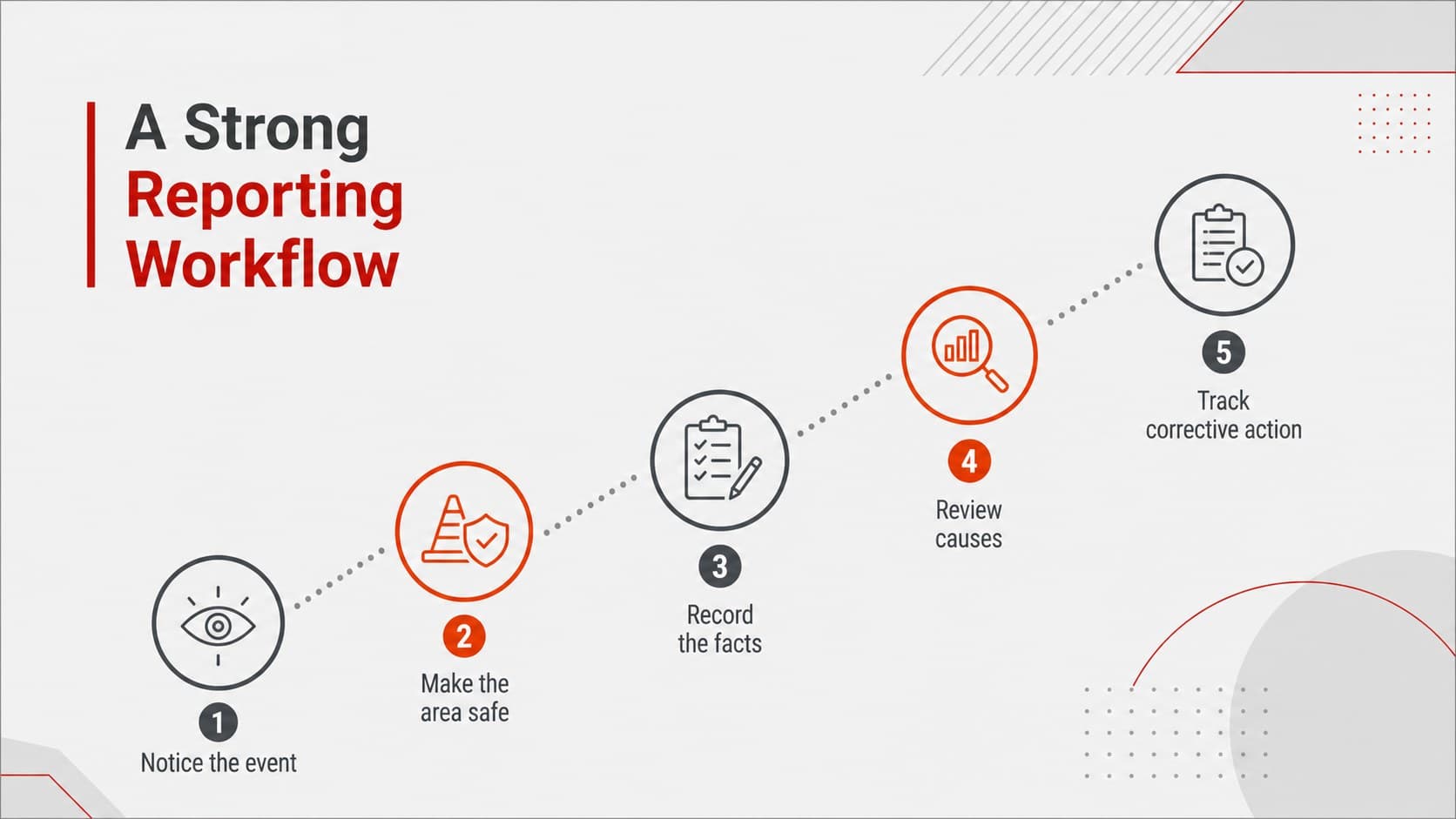 A Strong Reporting Workflow

1
Notice the event

2
Make the area safe

3
Record the facts

4
Review causes

5
Track corrective action